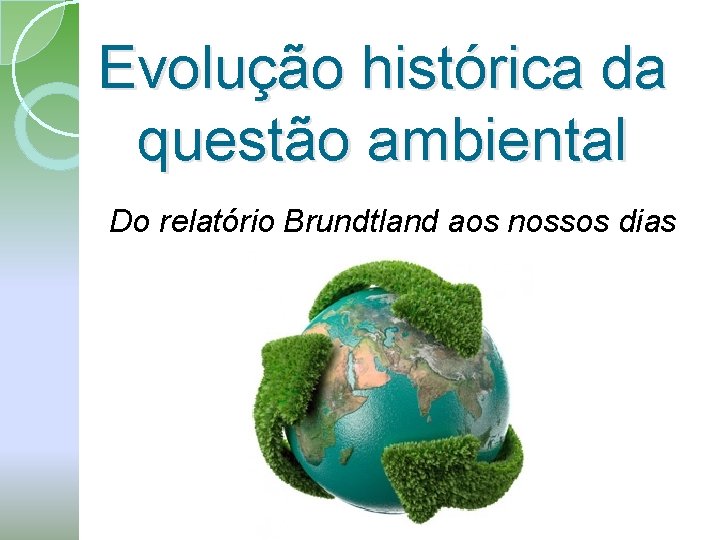 Evolução histórica da questão ambiental

Do relatório Brundtland aos nossos dias